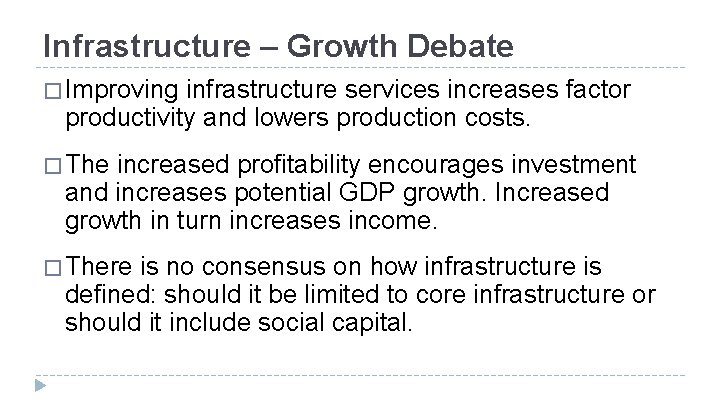 Infrastructure – Growth Debate

□ Improving infrastructure services increases factor productivity and lowers production costs.

□ The increased profitability encourages investment and increases potential GDP growth. Increased growth in turn increases income.

□ There is no consensus on how infrastructure is defined: should it be limited to core infrastructure or should it include social capital.